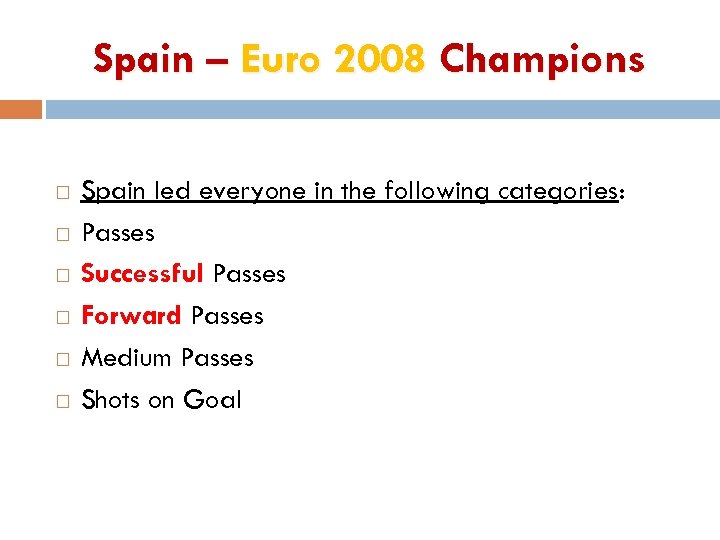 Spain – Euro 2008 Champions

Spain led everyone in the following categories:
Passes
Successful Passes
Forward Passes
Medium Passes
Shots on Goal